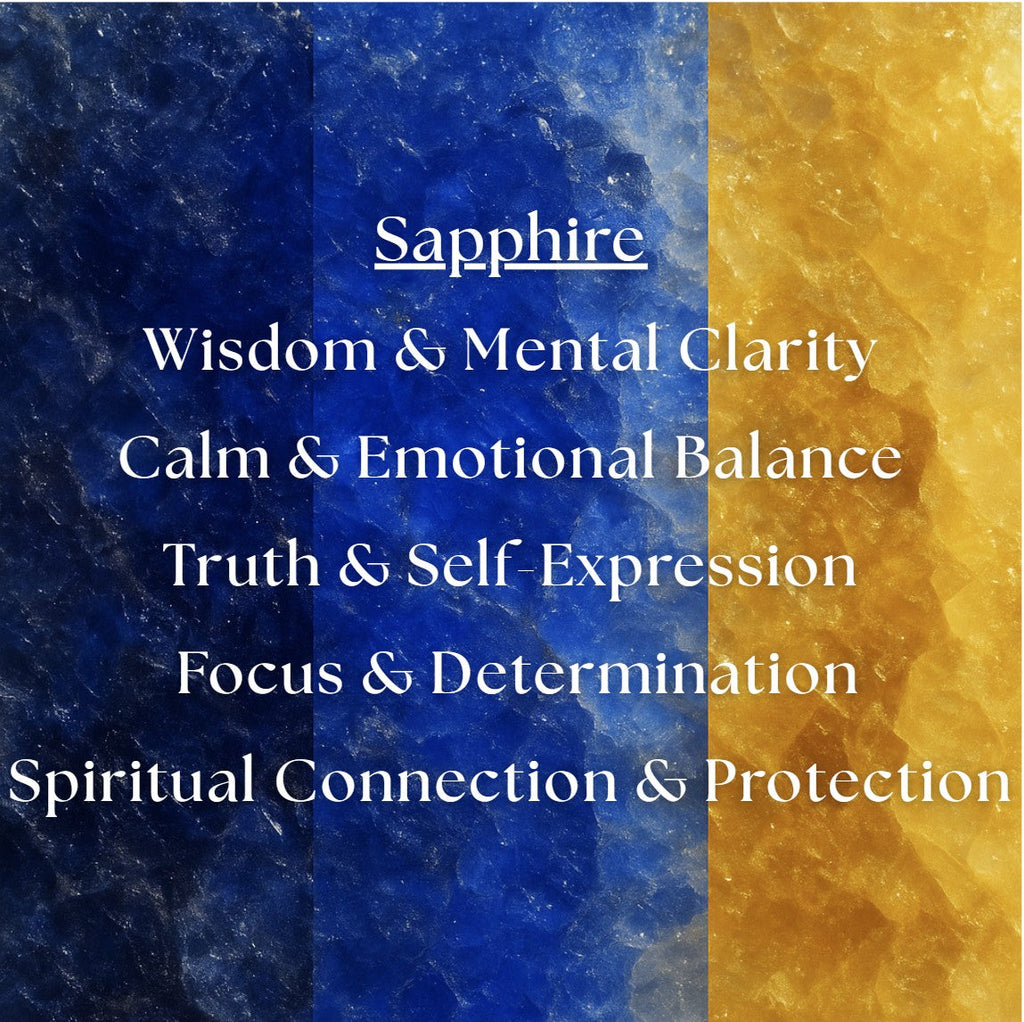 Sapphire

Wisdom & Mental Clarity

Calm & Emotional Balance

Truth & Self-Expression

Focus & Determination

Spiritual Connection & Protection